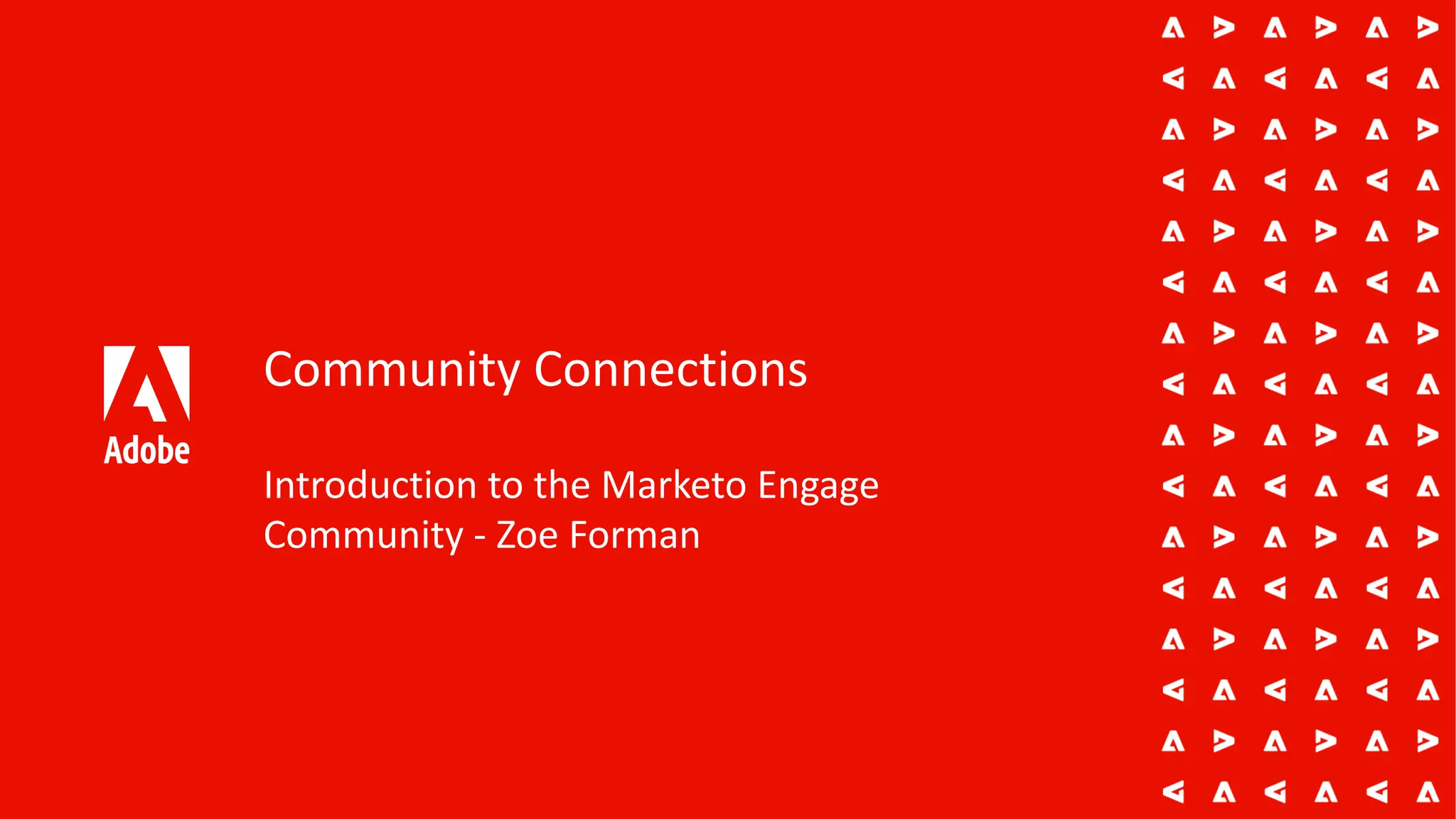 Adobe

Community Connections

Introduction to the Marketo Engage Community - Zoe Forman